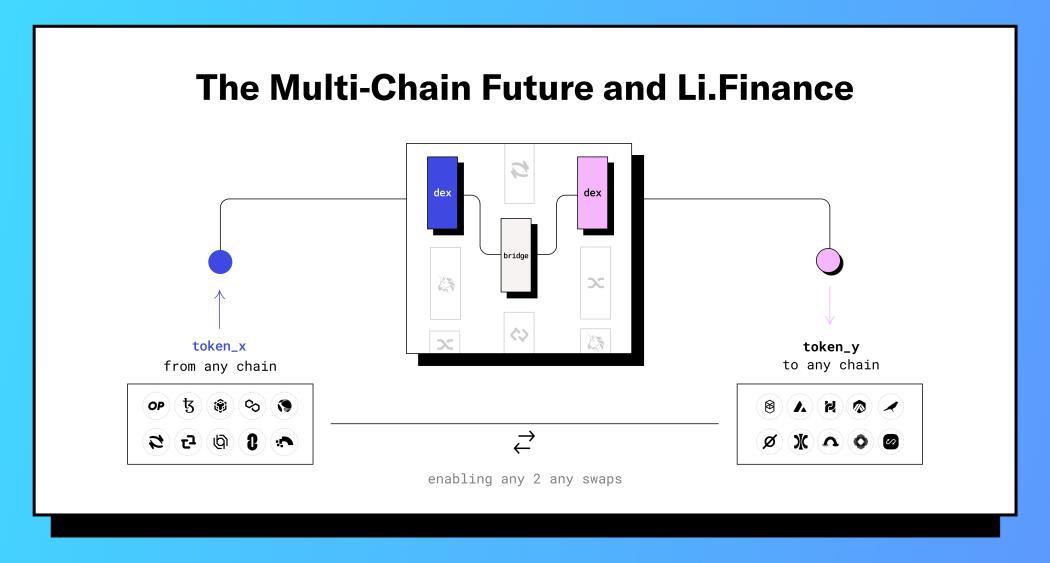 The Multi-Chain Future and Li.Finance

dex

bridge

dex

token_x
from any chain

OP

token_y
to any chain

enabling any 2 any swaps